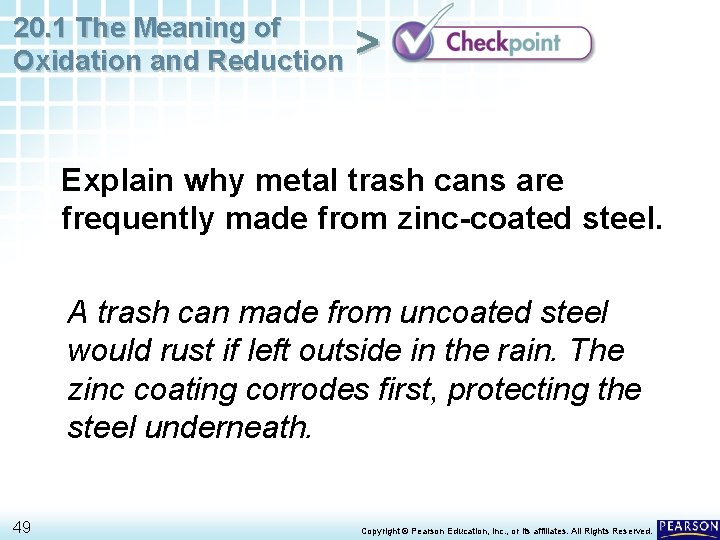 20.1 The Meaning of Oxidation and Reduction

>

Checkpoint

Explain why metal trash cans are frequently made from zinc-coated steel.

A trash can made from uncoated steel would rust if left outside in the rain. The zinc coating corrodes first, protecting the steel underneath.

49

Copyright © Pearson Education, Inc., or its affiliates. All Rights Reserved.

PEARSON